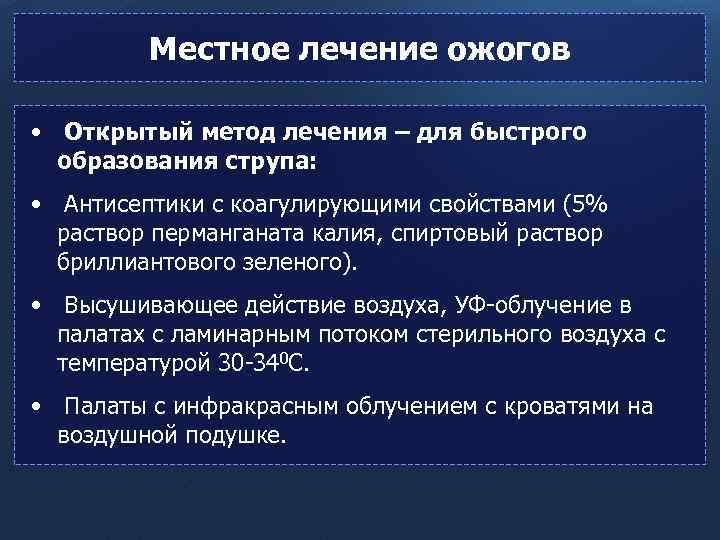 Местное лечение ожогов

• Открытый метод лечения – для быстрого образования струпа:

• Антисептики с коагулирующими свойствами (5% раствор перманганата калия, спиртовый раствор бриллиантового зеленого).

• Высушивающее действие воздуха, УФ-облучение в палатах с ламинарным потоком стерильного воздуха с температурой 30-34$^0$С.

• Палаты с инфракрасным облучением с кроватями на воздушной подушке.